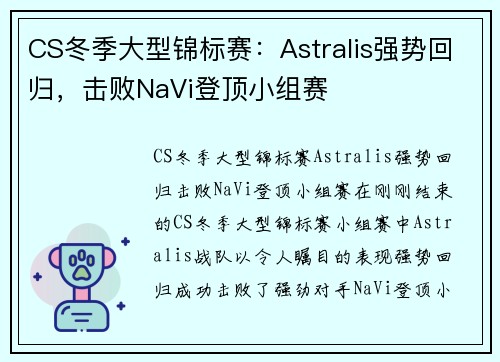 CS冬季大型锦标赛：Astralis强势回归，击败NaVi登顶小组赛

CS冬季大型锦标赛Astralis强势回归击败NaVi登顶小组赛在刚刚结束的CS冬季大型锦标赛小组赛中Astralis战队以令人瞩目的表现强势回归成功击败了强劲对手NaVi登顶小